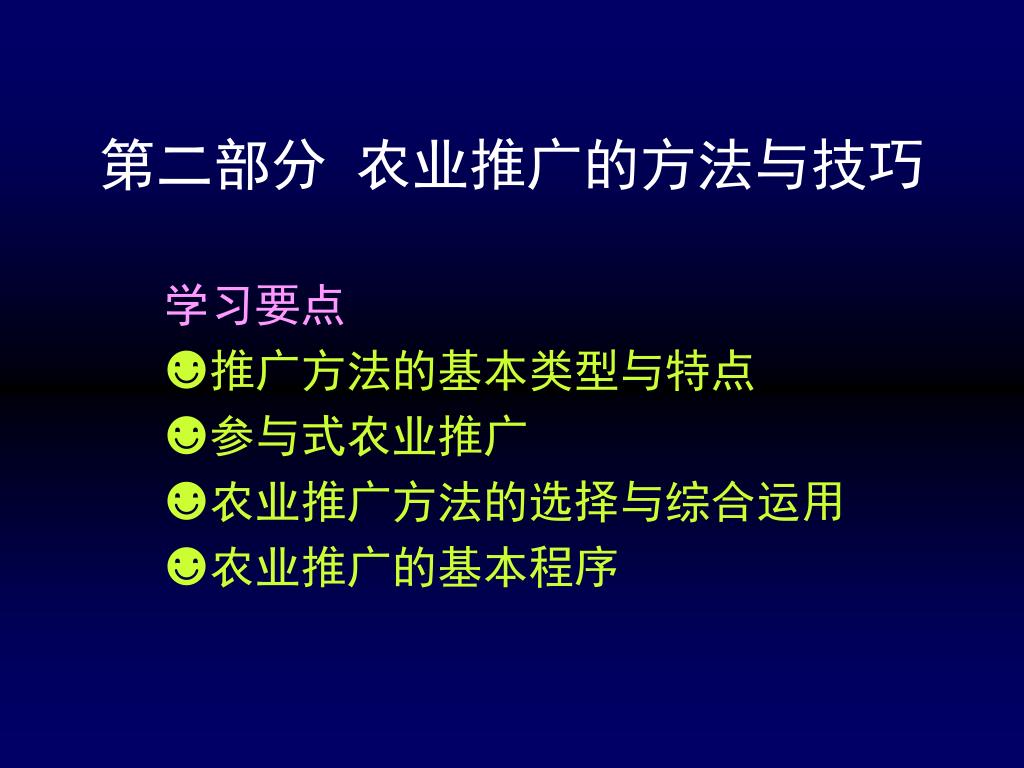 第二部分 农业推广的方法与技巧

学习要点
☻推广方法的基本类型与特点
☻参与式农业推广
☻农业推广方法的选择与综合运用
☻农业推广的基本程序